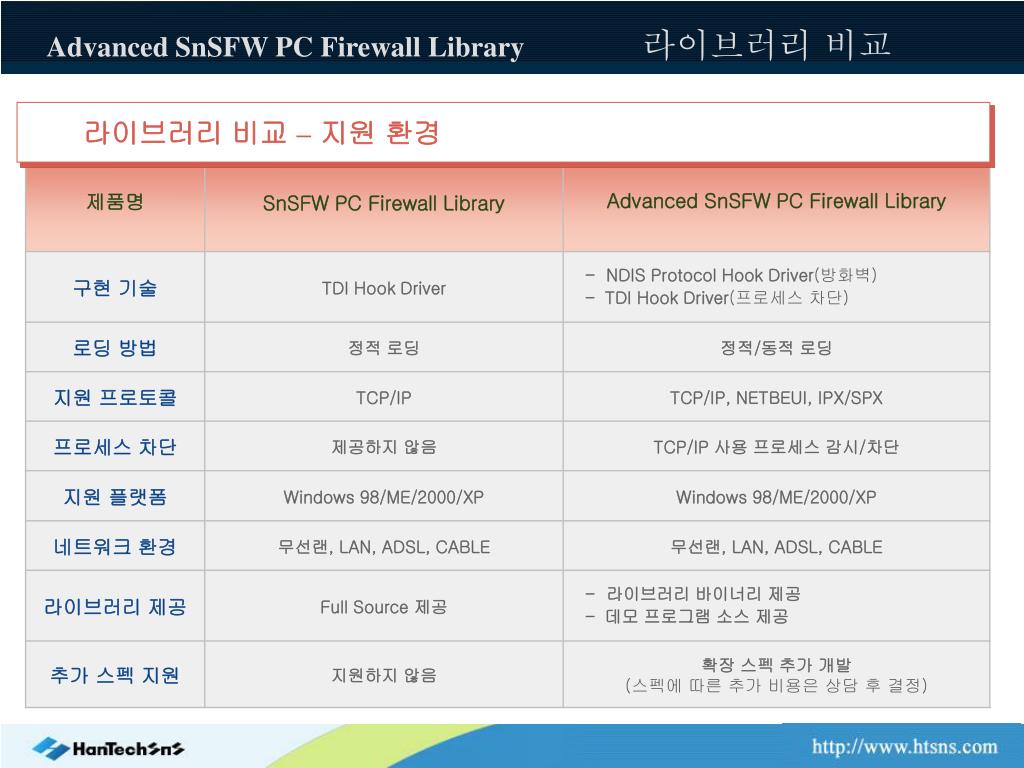 Advanced SnSFW PC Firewall Library

라이브러리 비교

라이브러리 비교 – 지원 환경

| 제품명 | SnSFW PC Firewall Library | Advanced SnSFW PC Firewall Library |
|---|---|---|
| 구현 기술 | TDI Hook Driver | - NDIS Protocol Hook Driver(방화벽) - TDI Hook Driver(프로세스 차단) |
| 로딩 방법 | 정적 로딩 | 정적/동적 로딩 |
| 지원 프로토콜 | TCP/IP | TCP/IP, NETBEUI, IPX/SPX |
| 프로세스 차단 | 제공하지 않음 | TCP/IP 사용 프로세스 감시/차단 |
| 지원 플랫폼 | Windows 98/ME/2000/XP | Windows 98/ME/2000/XP |
| 네트워크 환경 | 무선랜, LAN, ADSL, CABLE | 무선랜, LAN, ADSL, CABLE |
| 라이브러리 제공 | Full Source 제공 | - 라이브러리 바이너리 제공 - 데모 프로그램 소스 제공 |
| 추가 스펙 지원 | 지원하지 않음 | 확장 스펙 추가 개발 (스펙에 따른 추가 비용은 상담 후 결정) |

HanTechSnS

http://www.htsns.com